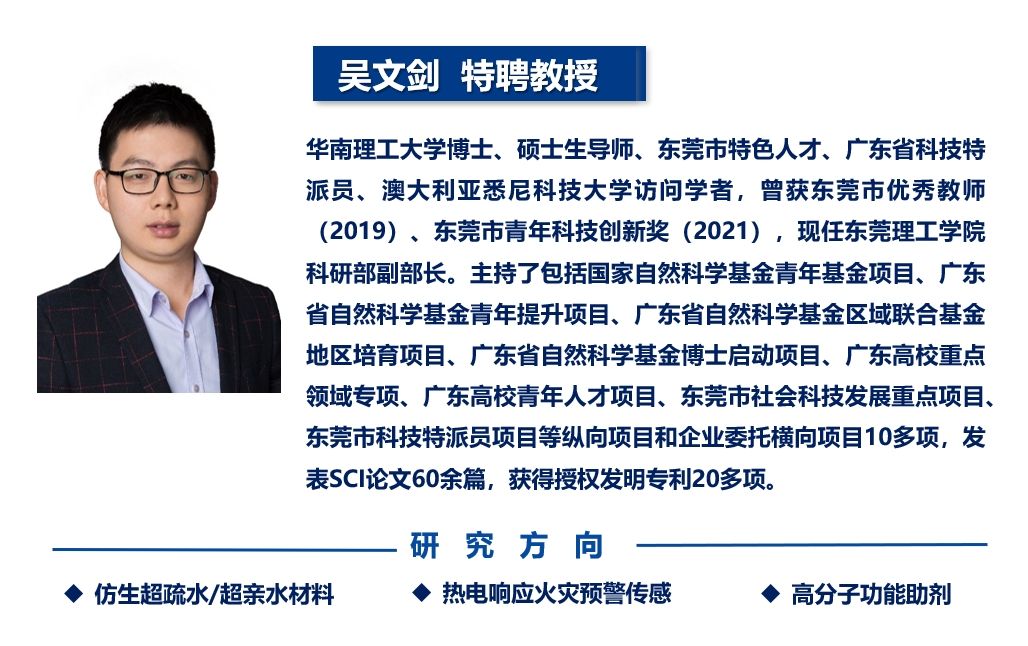 吴文剑 特聘教授

华南理工大学博士、硕士生导师、东莞市特色人才、广东省科技特派员、澳大利亚悉尼科技大学访问学者，曾获东莞市优秀教师（2019）、东莞市青年科技创新奖（2021），现任东莞理工学院科研部副部长。主持了包括国家自然科学基金青年基金项目、广东省自然科学基金青年提升项目、广东省自然科学基金区域联合基金地区培育项目、广东省自然科学基金博士启动项目、广东高校重点领域专项、广东高校青年人才项目、东莞市社会科技发展重点项目、东莞市科技特派员项目等纵向项目和企业委托横向项目10多项，发表SCI论文60余篇，获得授权发明专利20多项。

研 究 方 向

◆ 仿生超疏水/超亲水材料
◆ 热电响应火灾预警传感
◆ 高分子功能助剂